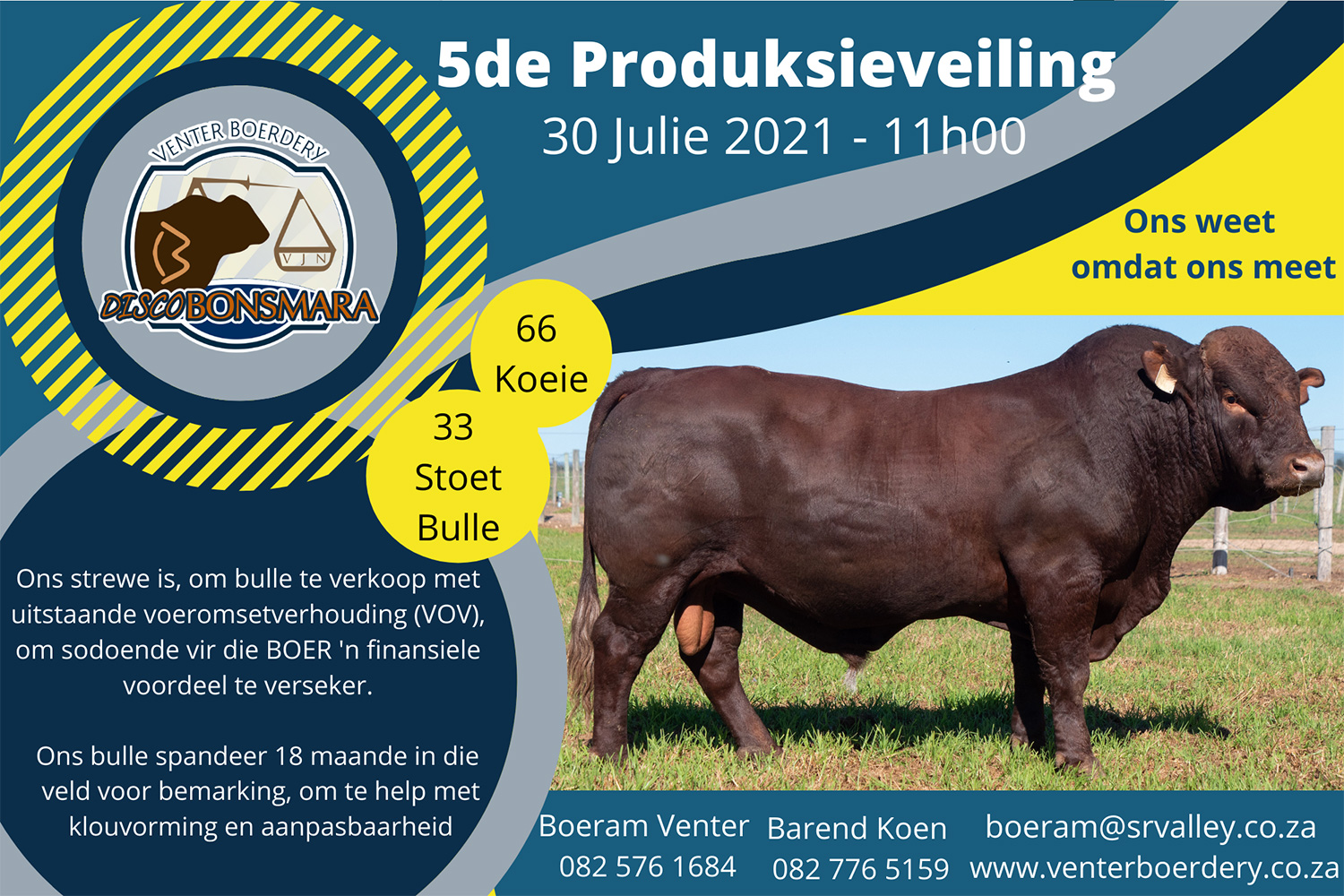 5de Produksieveiling
30 Julie 2021 - 11h00

VENTER BOERDERY
VJN
DISCOBONSMARA

Ons weet omdat ons meet

66 Koeie

33 Stoet Bulle

Ons strewe is, om bulle te verkoop met uitstaande voeromsetverhouding (VOV), om sodoende vir die BOER 'n finansiele voordeel te verseker.

Ons bulle spandeer 18 maande in die veld voor bemarking, om te help met klouvorming en aanpasbaarheid

Boeram Venter
082 576 1684

Barend Koen
082 776 5159

boeram@srvalley.co.za
www.venterboerdery.co.za